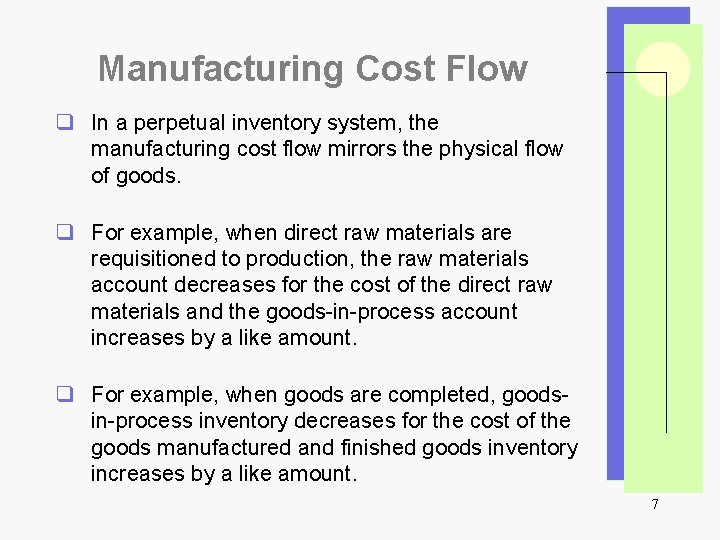 Manufacturing Cost Flow

❑ In a perpetual inventory system, the manufacturing cost flow mirrors the physical flow of goods.

❑ For example, when direct raw materials are requisitioned to production, the raw materials account decreases for the cost of the direct raw materials and the goods-in-process account increases by a like amount.

❑ For example, when goods are completed, goods-in-process inventory decreases for the cost of the goods manufactured and finished goods inventory increases by a like amount.

7